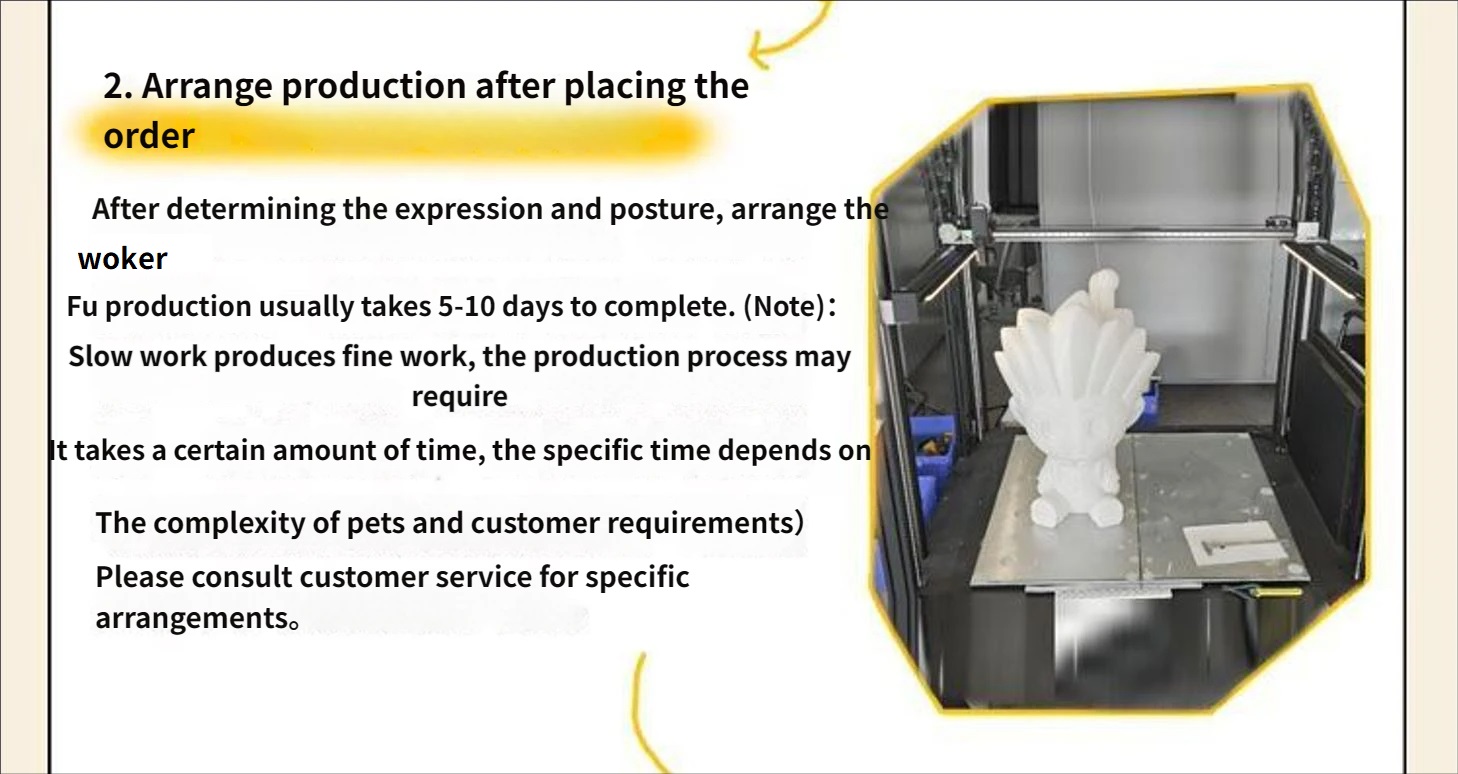 2. Arrange production after placing the order

After determining the expression and posture, arrange the woker

Fu production usually takes 5-10 days to complete. (Note)：

Slow work produces fine work, the production process may require

It takes a certain amount of time, the specific time depends on

The complexity of pets and customer requirements)

Please consult customer service for specific arrangements。